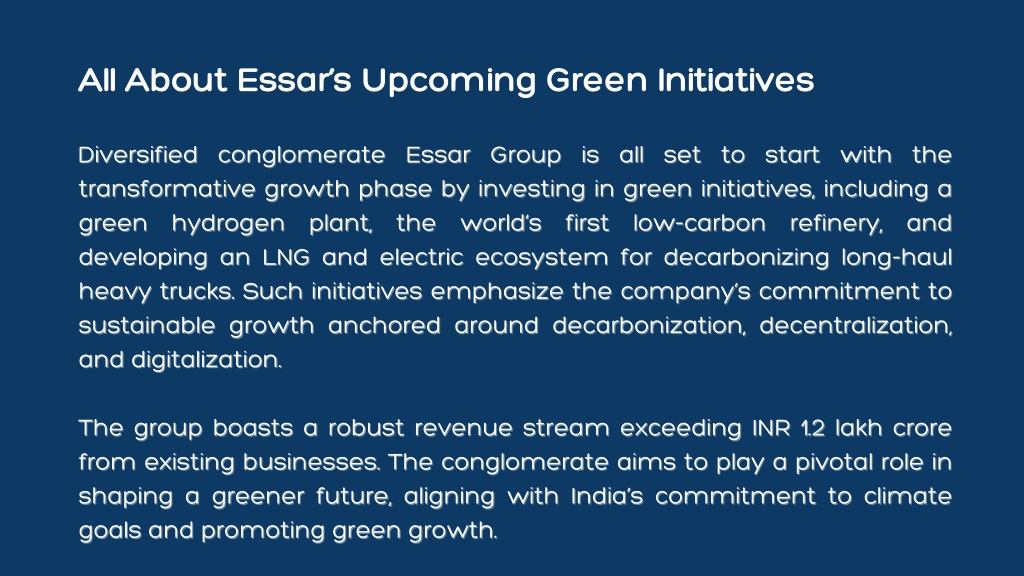 All About Essar's Upcoming Green Initiatives

Diversified conglomerate Essar Group is all set to start with the transformative growth phase by investing in green initiatives, including a green hydrogen plant, the world's first low-carbon refinery, and developing an LNG and electric ecosystem for decarbonizing long-haul heavy trucks. Such initiatives emphasize the company's commitment to sustainable growth anchored around decarbonization, decentralization, and digitalization.

The group boasts a robust revenue stream exceeding INR 1.2 lakh crore from existing businesses. The conglomerate aims to play a pivotal role in shaping a greener future, aligning with India's commitment to climate goals and promoting green growth.